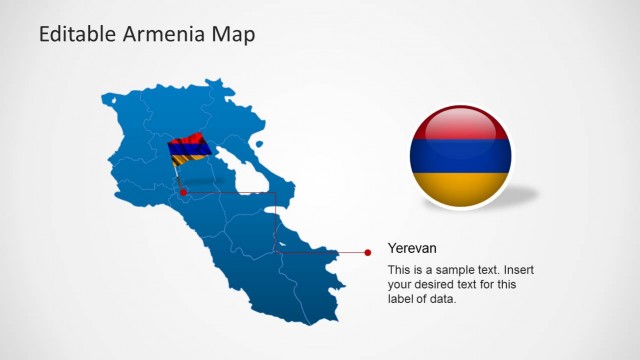 Editable Armenia Map

Yerevan

This is a sample text. Insert your desired text for this label of data.